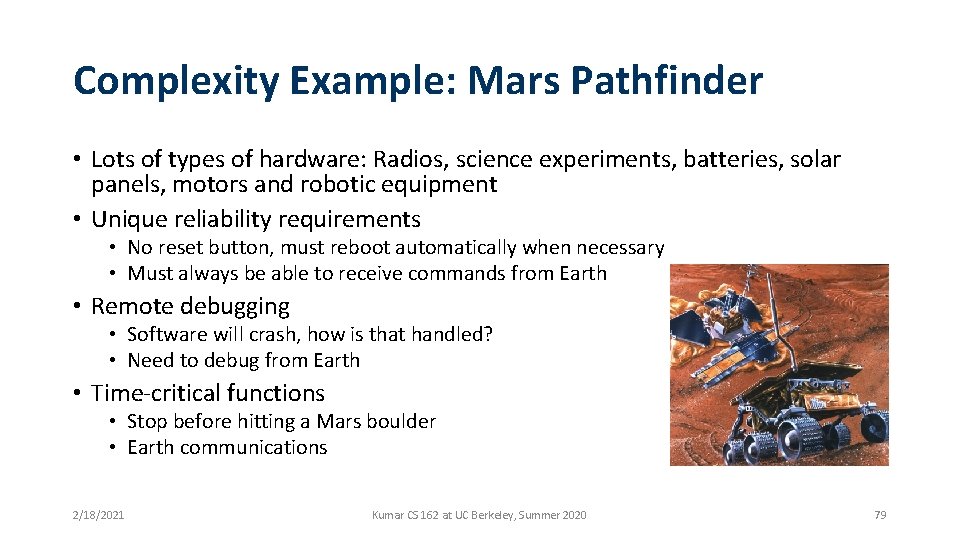 Complexity Example: Mars Pathfinder

• Lots of types of hardware: Radios, science experiments, batteries, solar panels, motors and robotic equipment
• Unique reliability requirements
  • No reset button, must reboot automatically when necessary
  • Must always be able to receive commands from Earth
• Remote debugging
  • Software will crash, how is that handled?
  • Need to debug from Earth
• Time-critical functions
  • Stop before hitting a Mars boulder
  • Earth communications

2/18/2021

Kumar CS 162 at UC Berkeley, Summer 2020

79